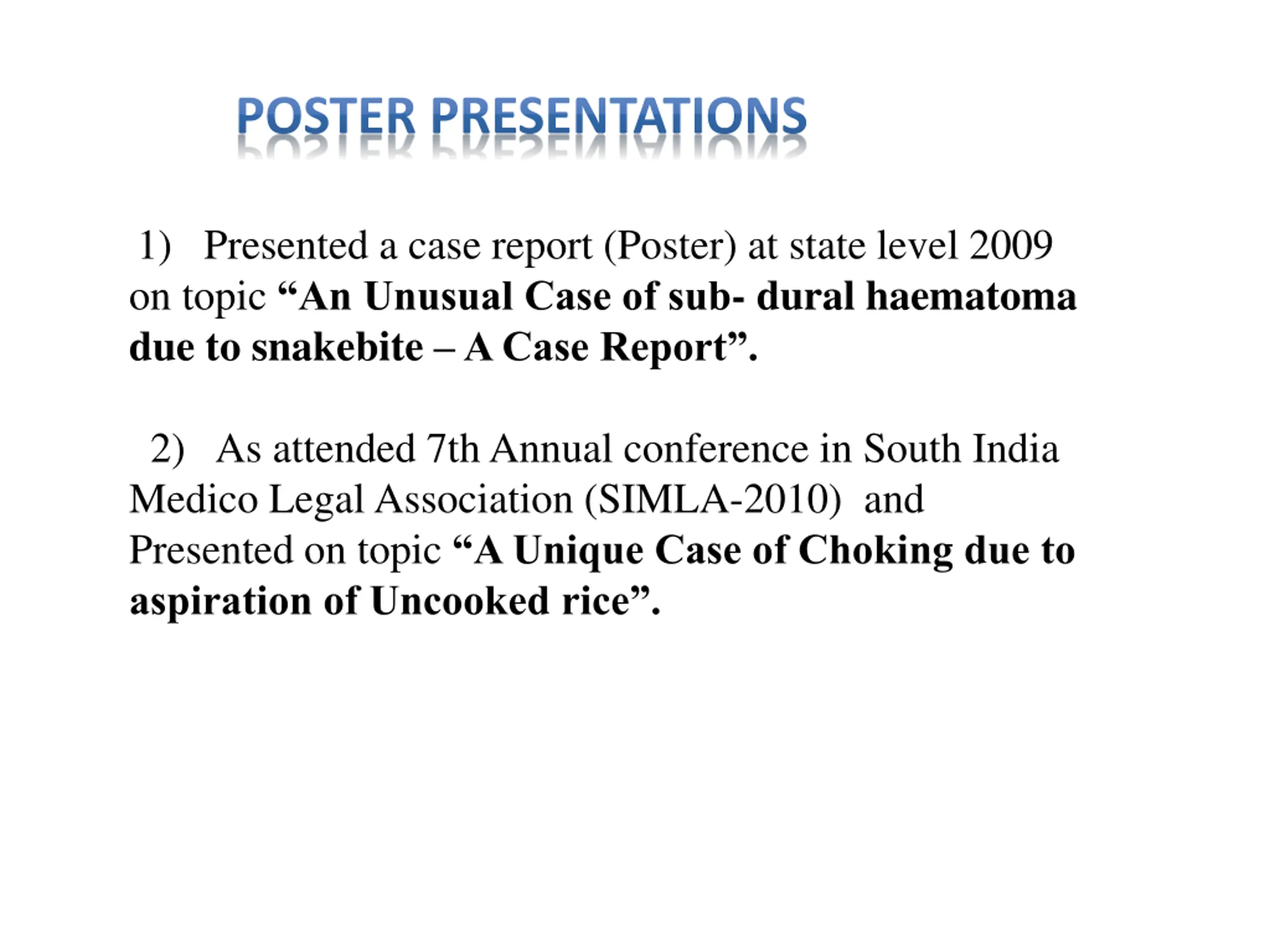 POSTER PRESENTATIONS

1) Presented a case report (Poster) at state level 2009 on topic “An Unusual Case of sub- dural haematoma due to snakebite – A Case Report”.

2) As attended 7th Annual conference in South India Medico Legal Association (SIMLA-2010) and Presented on topic “A Unique Case of Choking due to aspiration of Uncooked rice”.